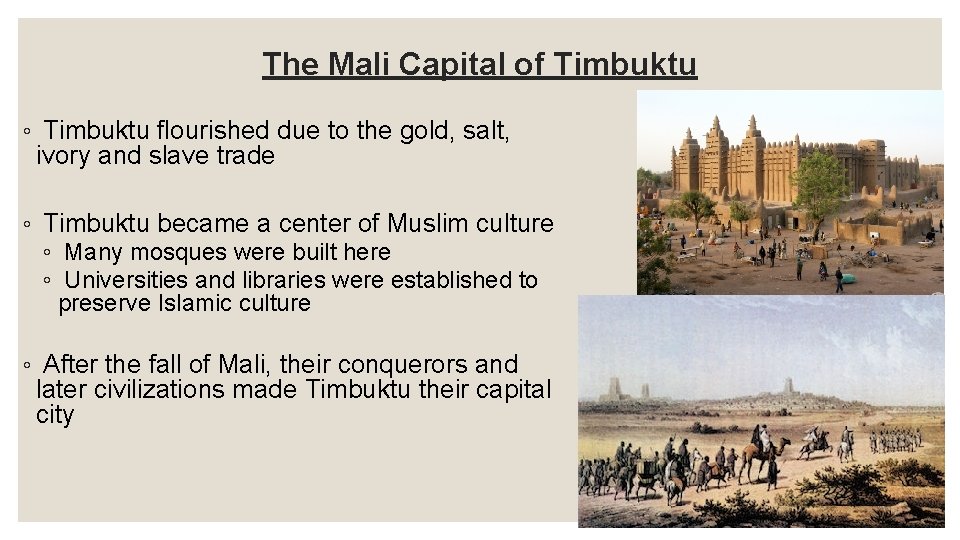 The Mali Capital of Timbuktu

◦ Timbuktu flourished due to the gold, salt, ivory and slave trade

◦ Timbuktu became a center of Muslim culture
◦ Many mosques were built here
◦ Universities and libraries were established to preserve Islamic culture

◦ After the fall of Mali, their conquerors and later civilizations made Timbuktu their capital city